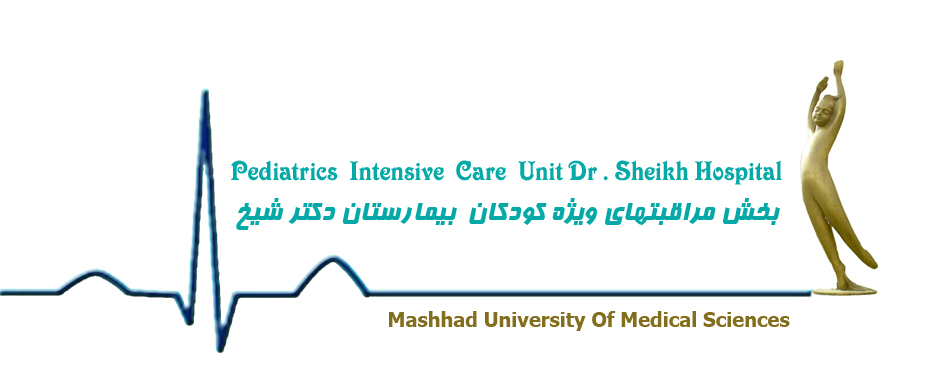 Pediatrics Intensive Care Unit Dr . Sheikh Hospital

بخش مراقبتهای ویژه کودکان بیمارستان دکتر شیخ

Mashhad University Of Medical Sciences